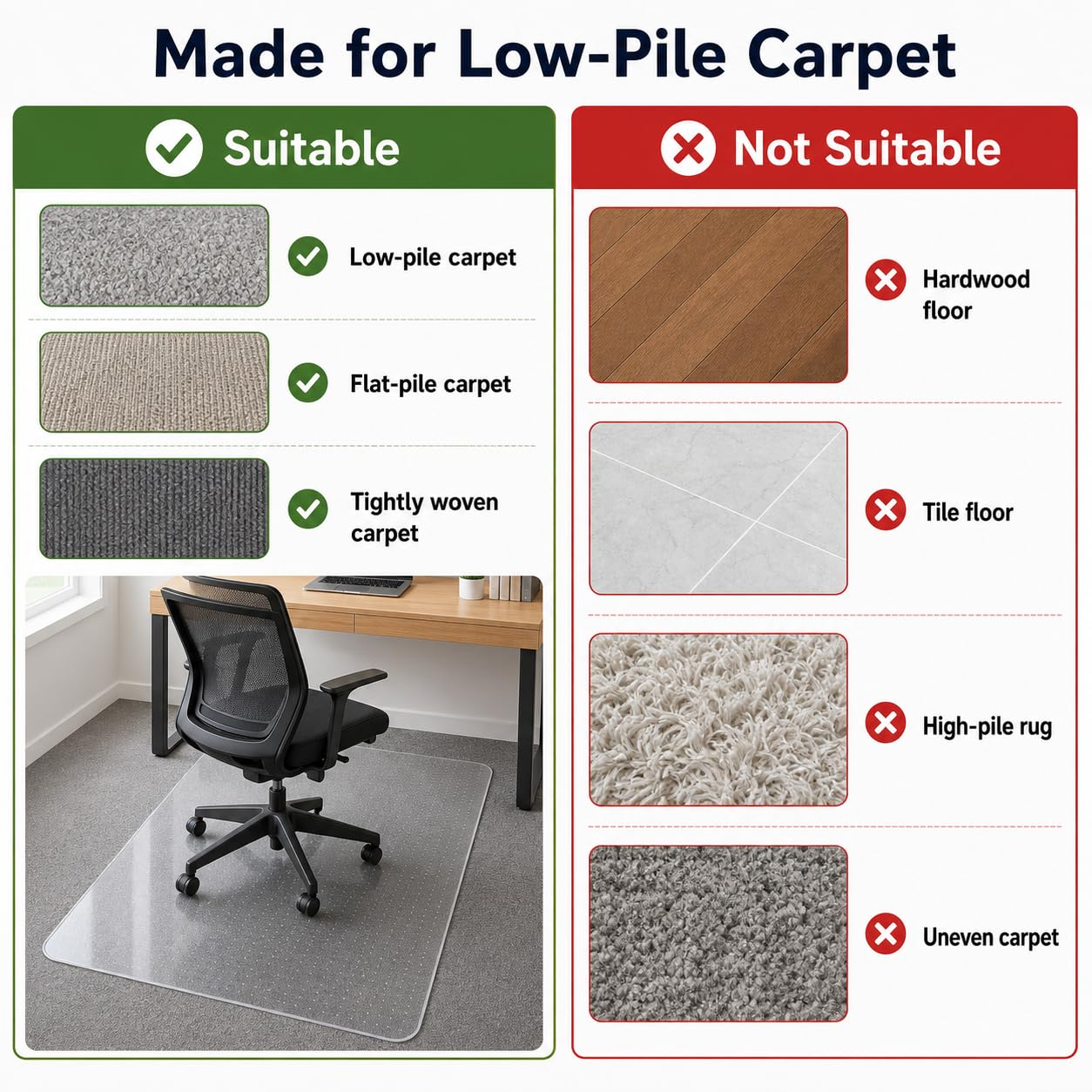 Made for Low-Pile Carpet

Suitable

Low-pile carpet

Flat-pile carpet

Tightly woven carpet

Not Suitable

Hardwood floor

Tile floor

High-pile rug

Uneven carpet